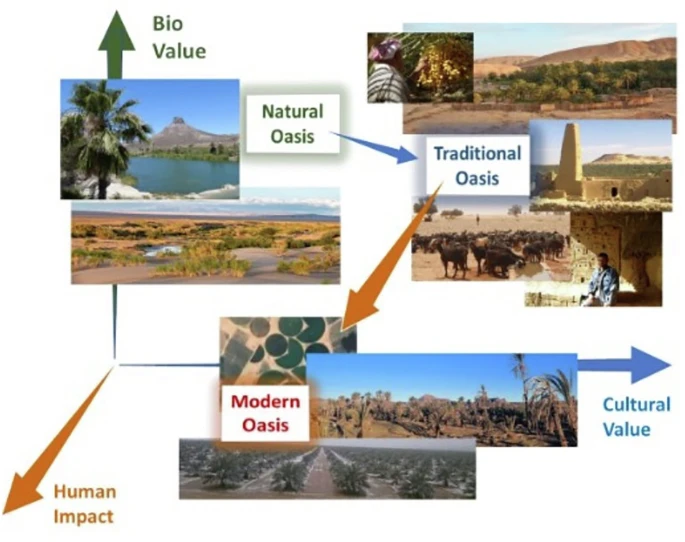 Bio Value

Natural Oasis

Traditional Oasis

Modern Oasis

Cultural Value

Human Impact